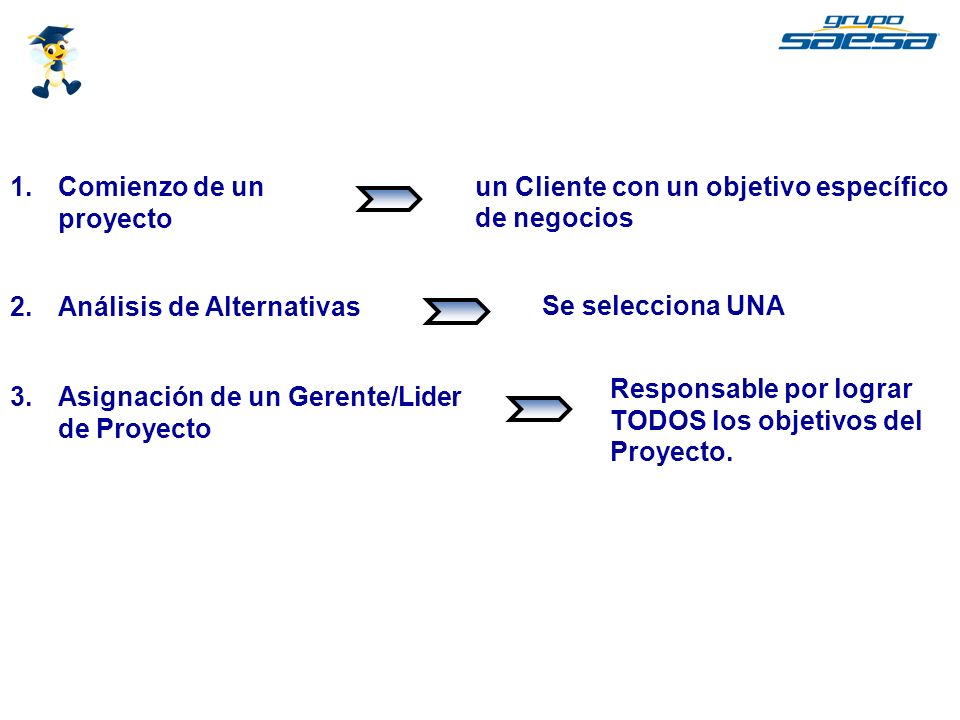 grupo saesa

1. Comienzo de un proyecto

un Cliente con un objetivo específico de negocios

2. Análisis de Alternativas

Se selecciona UNA

3. Asignación de un Gerente/Lider de Proyecto

Responsable por lograr TODOS los objetivos del Proyecto.